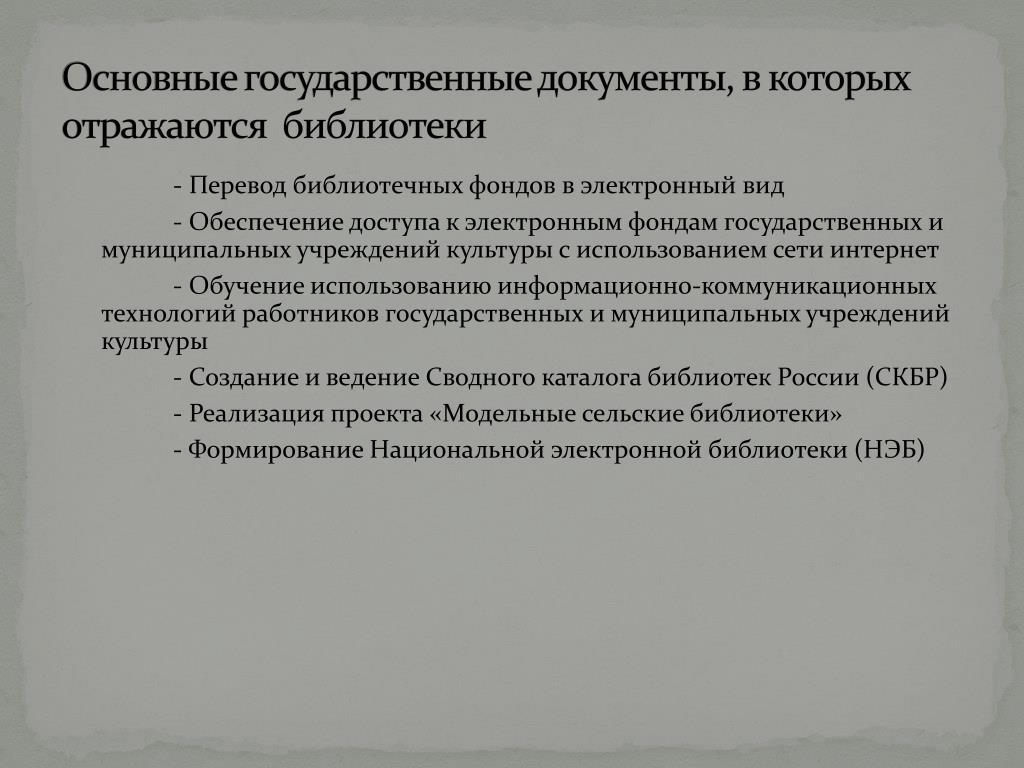 Основные государственные документы, в которых отражаются библиотеки

- Перевод библиотечных фондов в электронный вид

- Обеспечение доступа к электронным фондам государственных и муниципальных учреждений культуры с использованием сети интернет

- Обучение использованию информационно-коммуникационных технологий работников государственных и муниципальных учреждений культуры

- Создание и ведение Сводного каталога библиотек России (СКБР)

- Реализация проекта «Модельные сельские библиотеки»

- Формирование Национальной электронной библиотеки (НЭБ)